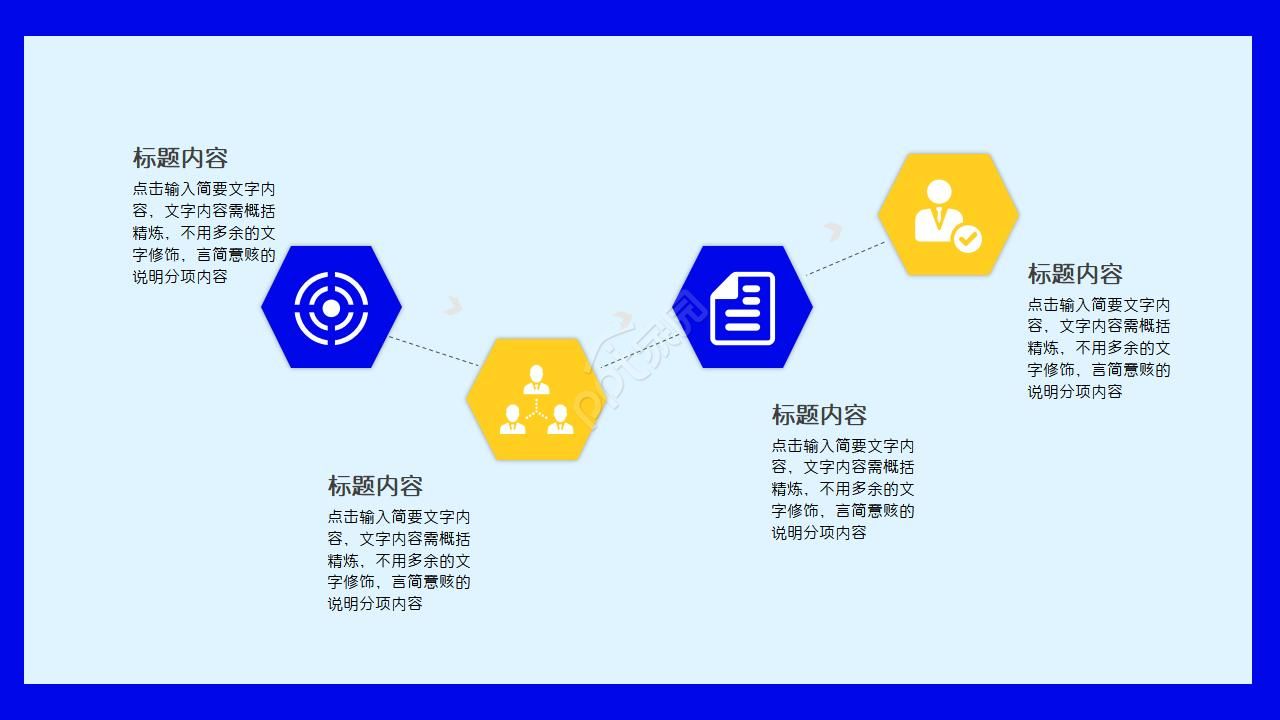 标题内容

点击输入简要文字内容，文字内容需概括精炼，不用多余的文字修饰，言简意赅的说明分项内容

标题内容

点击输入简要文字内容，文字内容需概括精炼，不用多余的文字修饰，言简意赅的说明分项内容

标题内容

点击输入简要文字内容，文字内容需概括精炼，不用多余的文字修饰，言简意赅的说明分项内容

标题内容

点击输入简要文字内容，文字内容需概括精炼，不用多余的文字修饰，言简意赅的说明分项内容